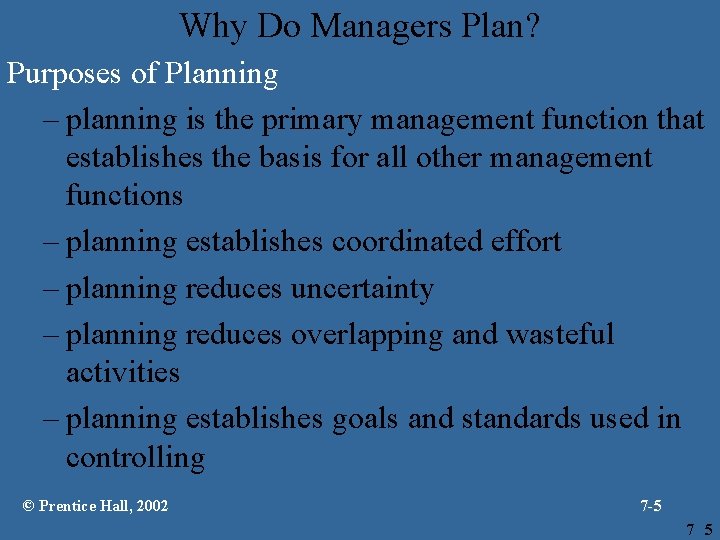 Why Do Managers Plan?

Purposes of Planning

– planning is the primary management function that establishes the basis for all other management functions

– planning establishes coordinated effort

– planning reduces uncertainty

– planning reduces overlapping and wasteful activities

– planning establishes goals and standards used in controlling

© Prentice Hall, 2002

7-5

7 5